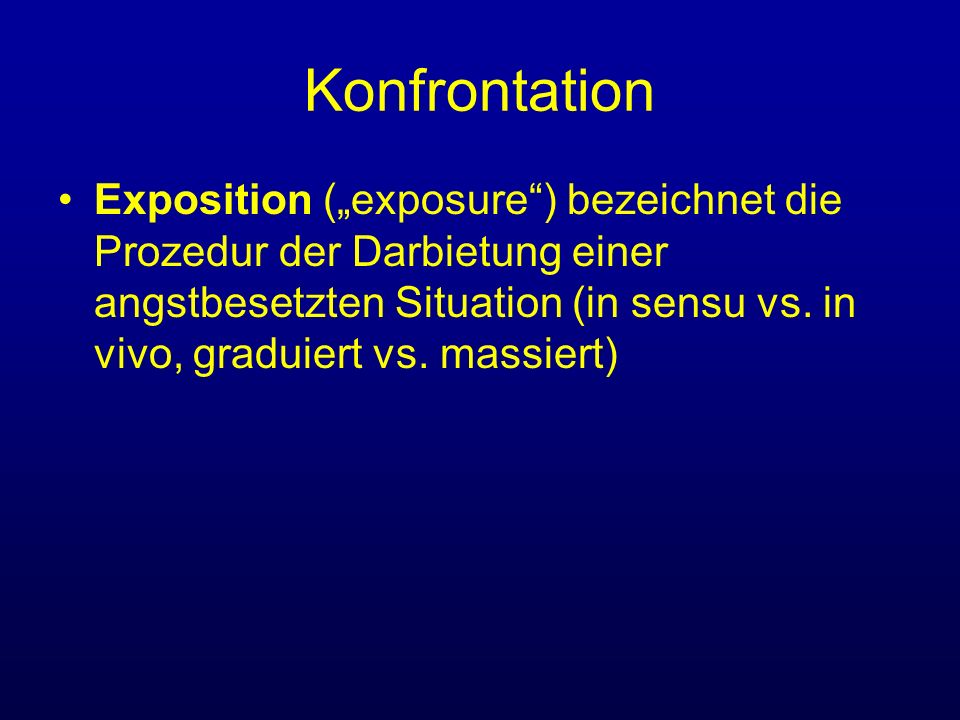 Konfrontation

• Exposition („exposure“) bezeichnet die Prozedur der Darbietung einer angstbesetzten Situation (in sensu vs. in vivo, graduiert vs. massiert)